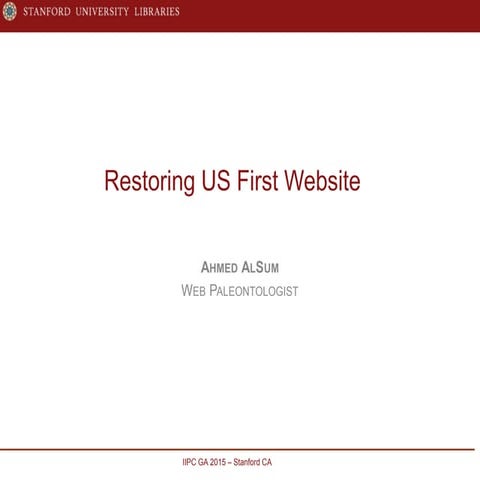 STANFORD UNIVERSITY LIBRARIES

Restoring US First Website

AHMED ALSUM
WEB PALEONTOLOGIST

IIPC GA 2015 – Stanford CA